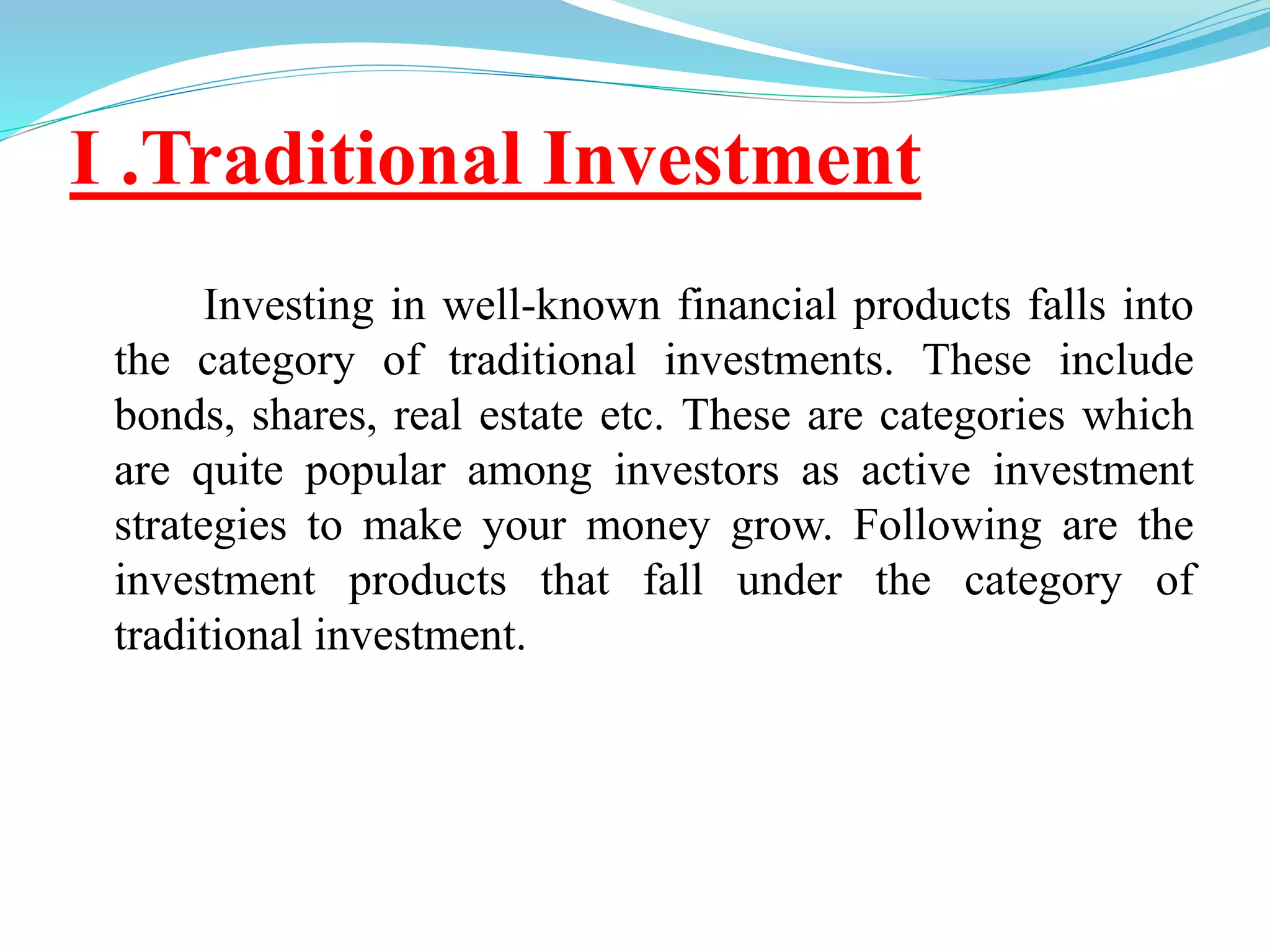 I .Traditional Investment

Investing in well-known financial products falls into the category of traditional investments. These include bonds, shares, real estate etc. These are categories which are quite popular among investors as active investment strategies to make your money grow. Following are the investment products that fall under the category of traditional investment.